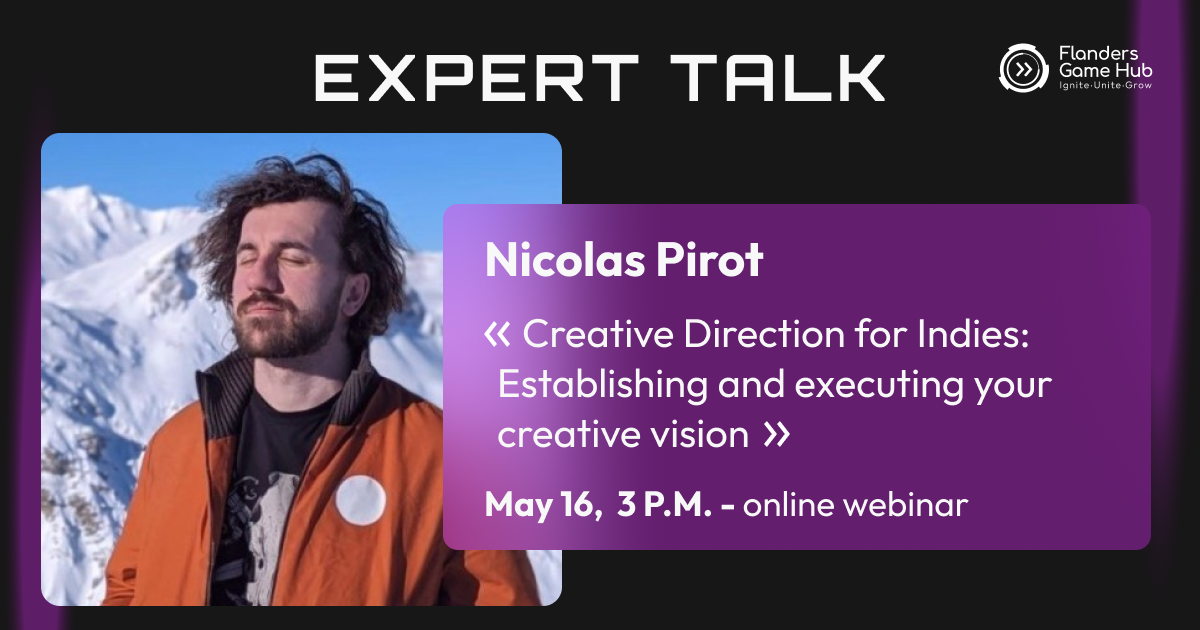 EXPERT TALK

Flanders Game Hub
Ignite·Unite·Grow

Nicolas Pirot

« Creative Direction for Indies: Establishing and executing your creative vision »

May 16, 3 P.M. - online webinar